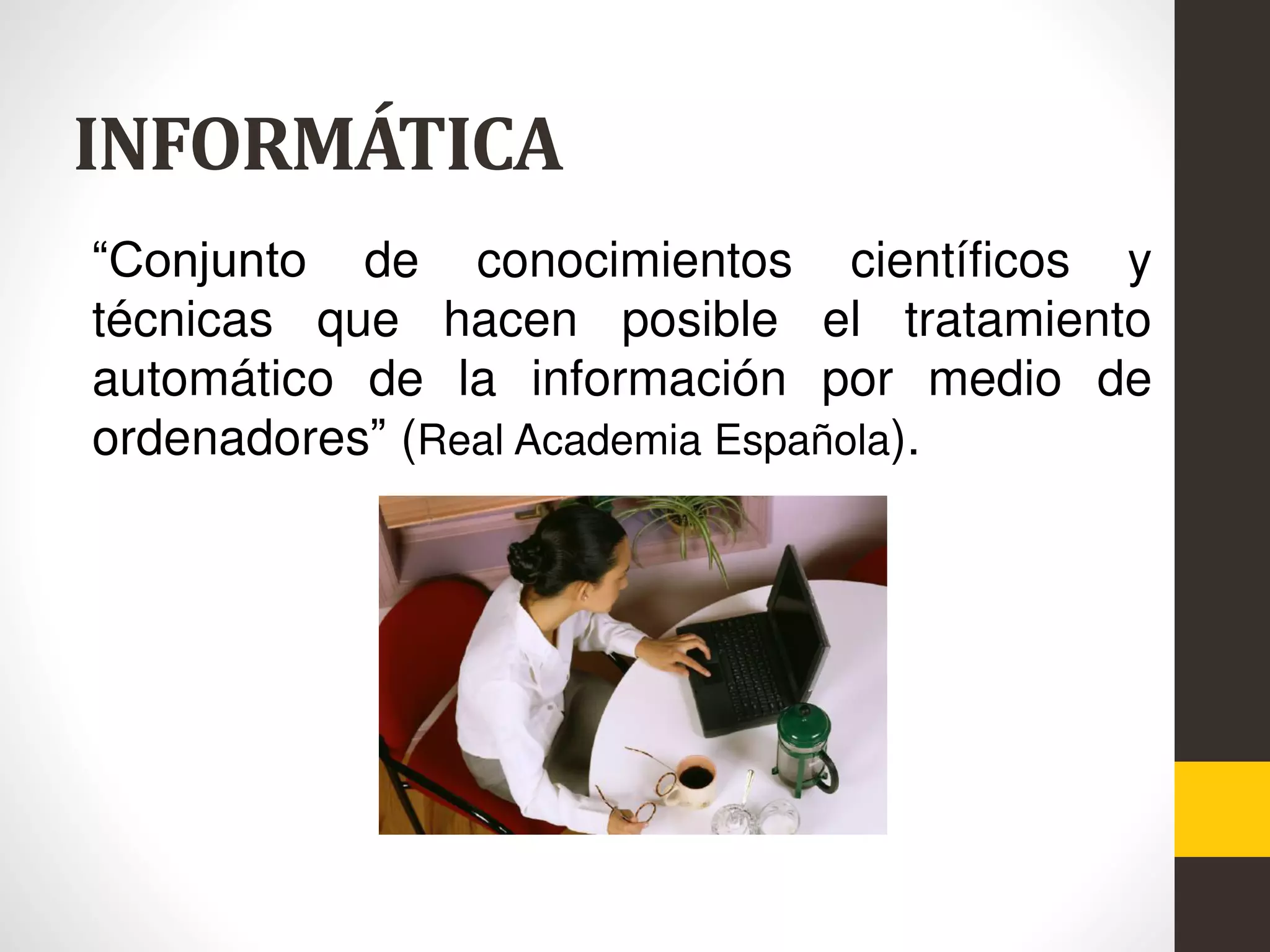 INFORMÁTICA

“Conjunto de conocimientos científicos y técnicas que hacen posible el tratamiento automático de la información por medio de ordenadores” (Real Academia Española).